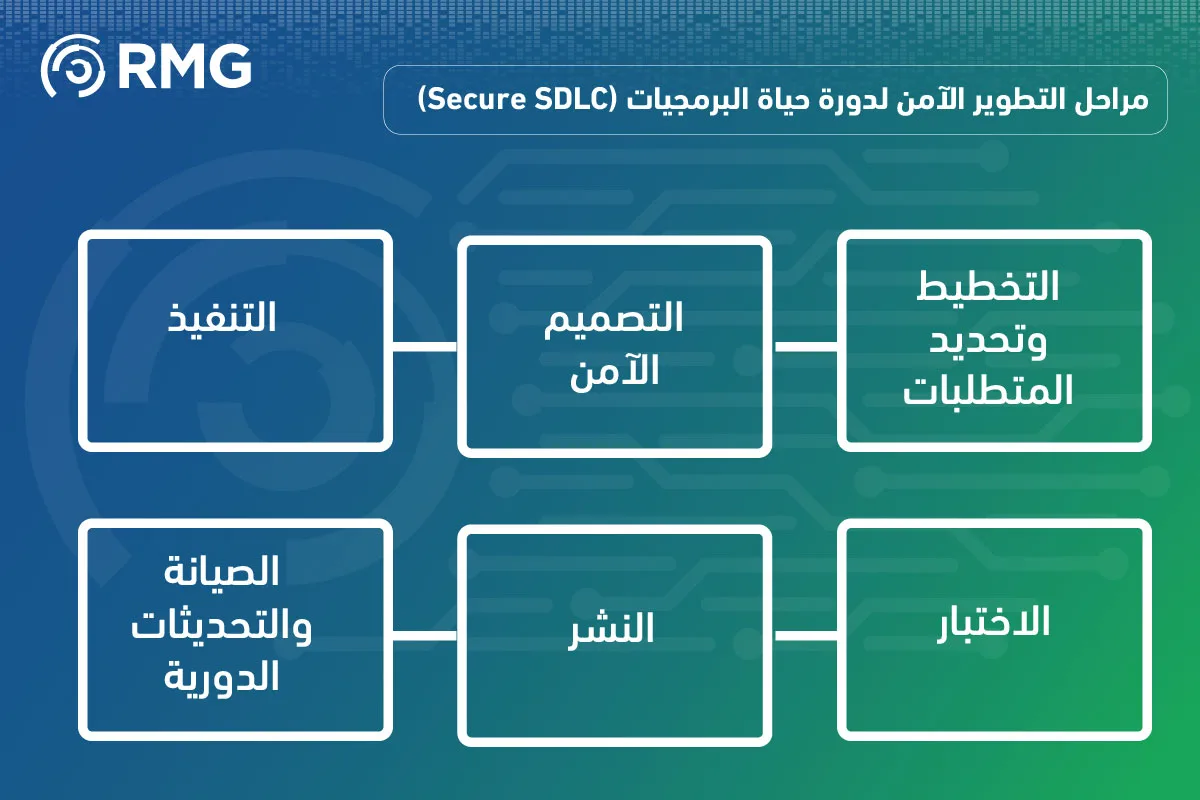 RMG

مراحل التطوير الآمن لدورة حياة البرمجيات (Secure SDLC)

التخطيط وتحديد المتطلبات

التصميم الآمن

التنفيذ

الاختبار

النشر

الصيانة والتحديثات الدورية